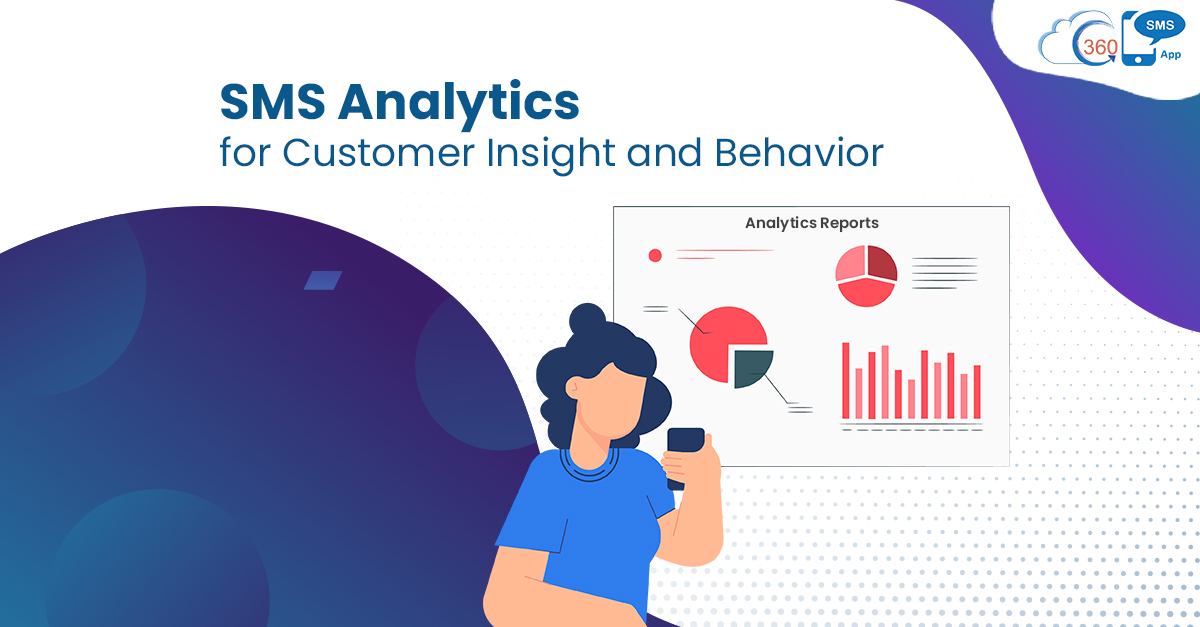 360 SMS App

SMS Analytics
for Customer Insight and Behavior

Analytics Reports